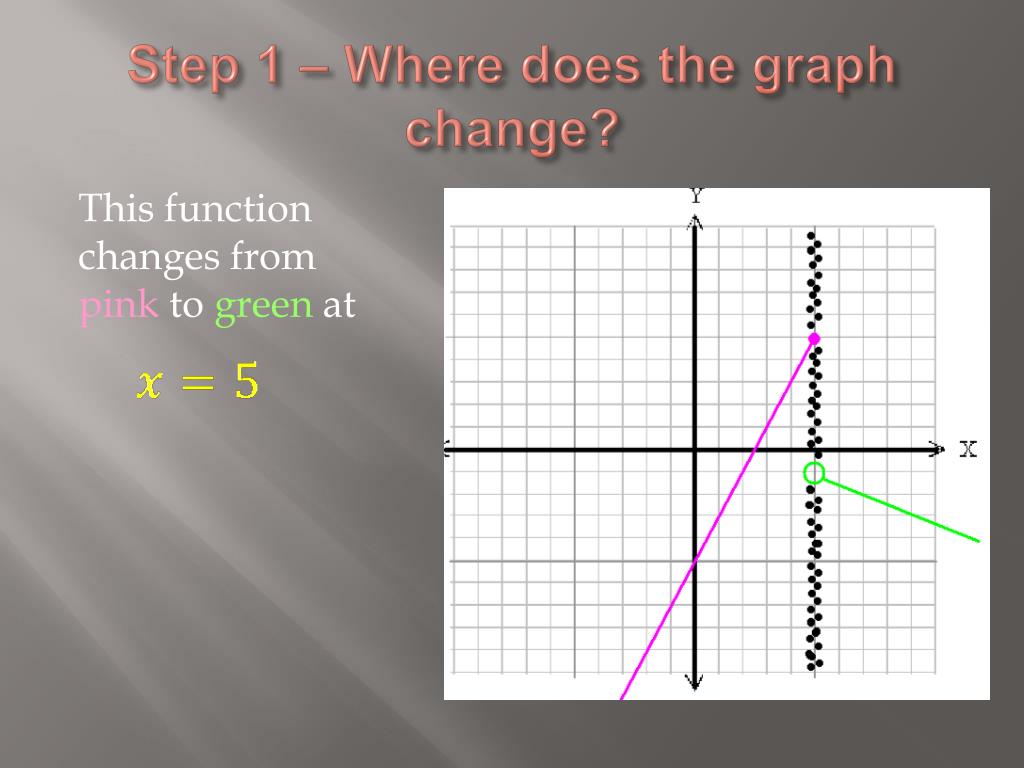 Step 1 – Where does the graph change?

This function changes from pink to green at

$x = 5$

Y

X